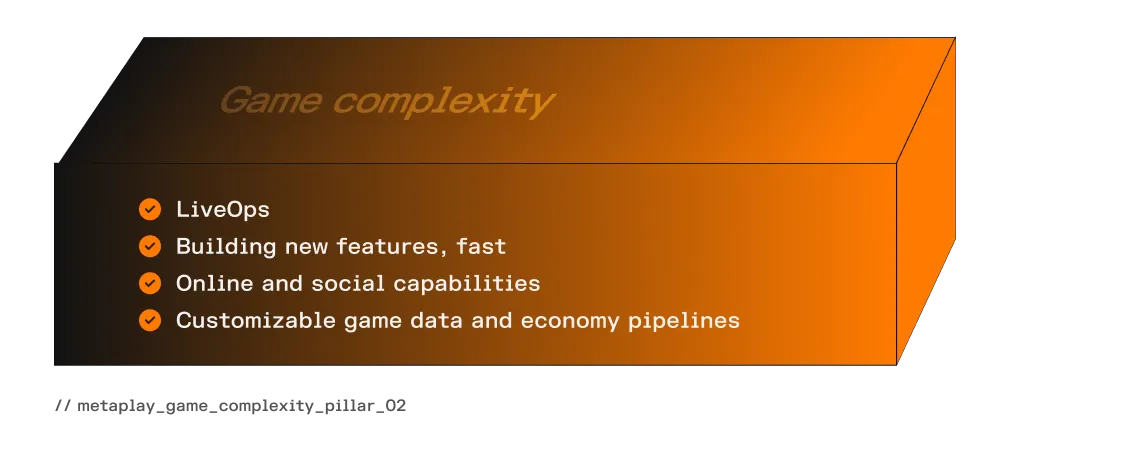 Game complexity

LiveOps
Building new features, fast
Online and social capabilities
Customizable game data and economy pipelines

// metaplay_game_complexity_pillar_02